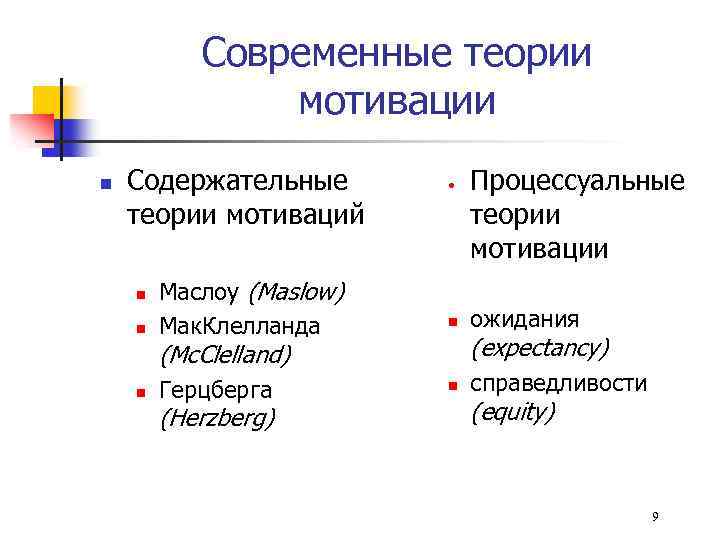 Современные теории мотивации

Содержательные теории мотиваций

Маслоу (Maslow)

МакКлелланда (McClelland)

Герцберга (Herzberg)

Процессуальные теории мотивации

ожидания (expectancy)

справедливости (equity)

9